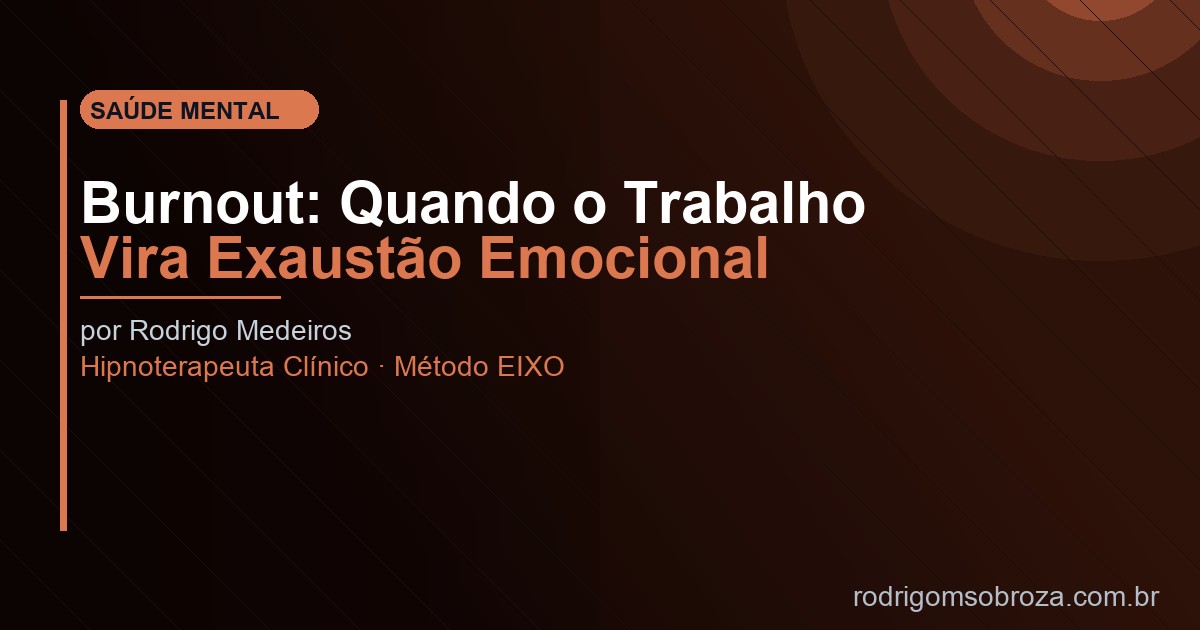 SAÚDE MENTAL

Burnout: Quando o Trabalho Vira Exaustão Emocional

por Rodrigo Medeiros
Hipnoterapeuta Clínico · Método EIXO

rodrigomsobroza.com.br